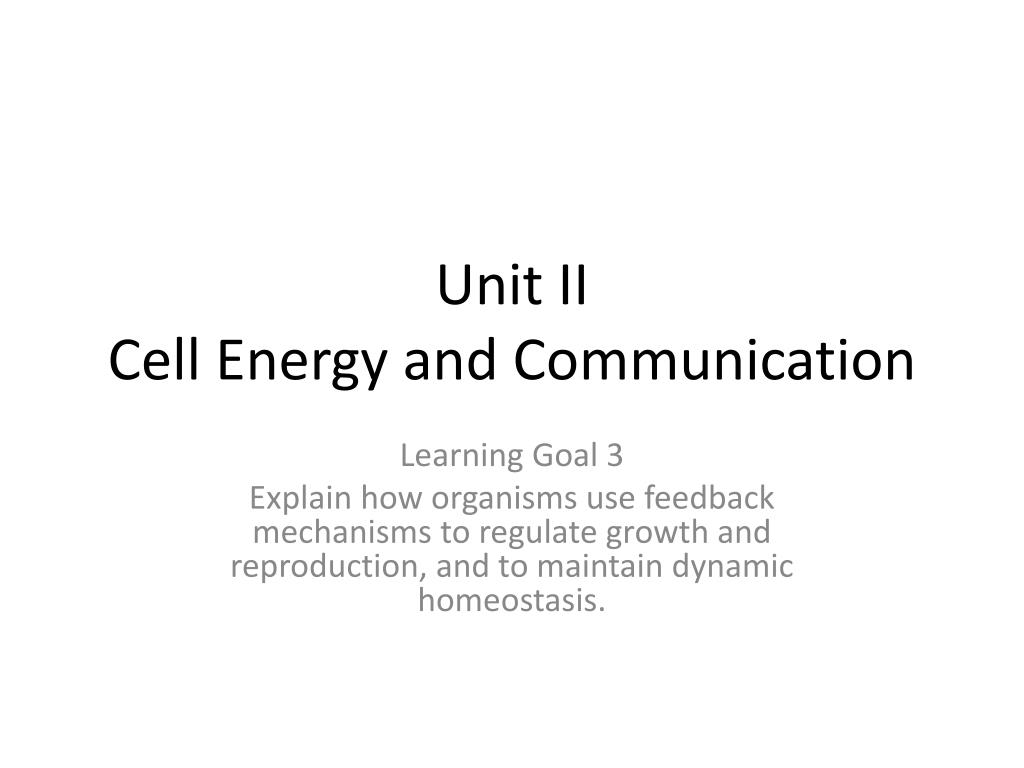 Unit II
Cell Energy and Communication

Learning Goal 3

Explain how organisms use feedback mechanisms to regulate growth and reproduction, and to maintain dynamic homeostasis.